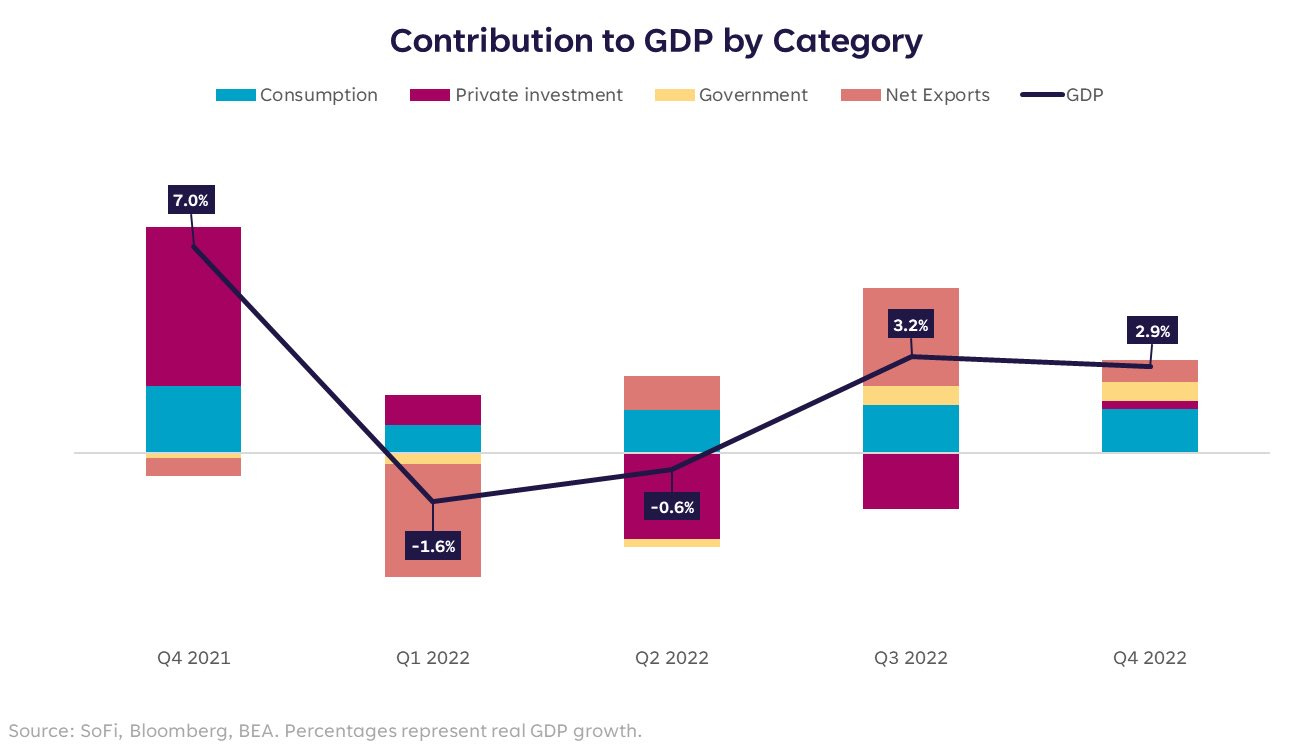 Contribution to GDP by Category

Consumption
Private investment
Government
Net Exports
GDP

7.0%
-1.6%
-0.6%
3.2%
2.9%

Q4 2021
Q1 2022
Q2 2022
Q3 2022
Q4 2022

Source: SoFi, Bloomberg, BEA. Percentages represent real GDP growth.